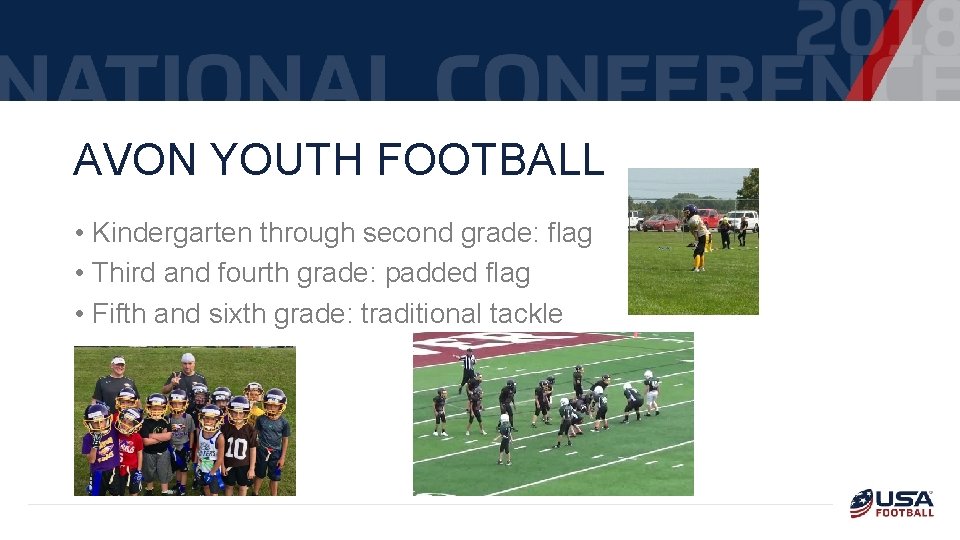 2018
NATIONAL CONFERENCE

AVON YOUTH FOOTBALL

• Kindergarten through second grade: flag
• Third and fourth grade: padded flag
• Fifth and sixth grade: traditional tackle

10

USA FOOTBALL